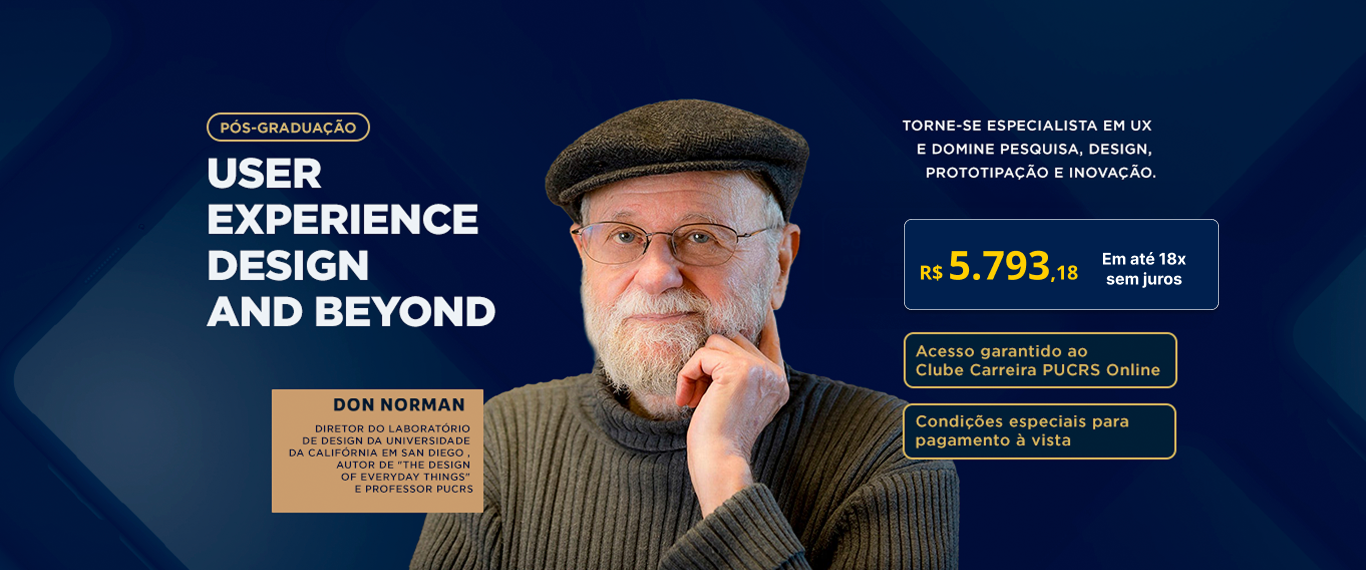 PÓS-GRADUAÇÃO

USER EXPERIENCE DESIGN AND BEYOND

DON NORMAN

DIRETOR DO LABORATÓRIO DE DESIGN DA UNIVERSIDADE DA CALIFÓRNIA EM SAN DIEGO , AUTOR DE "THE DESIGN OF EVERYDAY THINGS" E PROFESSOR PUCRS

TORNE-SE ESPECIALISTA EM UX E DOMINE PESQUISA, DESIGN, PROTOTIPAÇÃO E INOVAÇÃO.

R$ 5.793,18 Em até 18x sem juros

Acesso garantido ao Clube Carreira PUCRS Online

Condições especiais para pagamento à vista